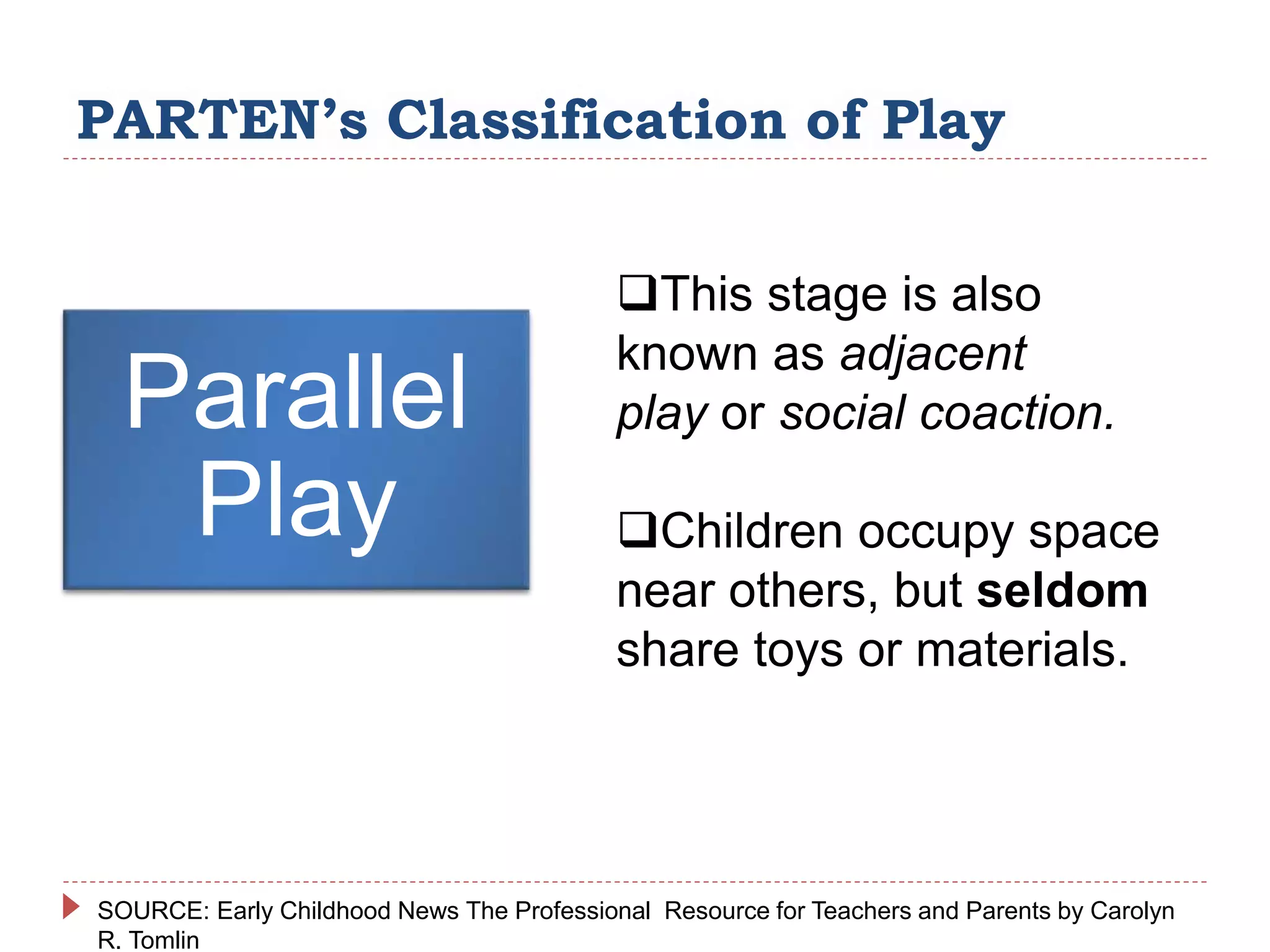 PARTEN's Classification of Play

Parallel Play

❑This stage is also known as adjacent play or social coaction.

❑Children occupy space near others, but seldom share toys or materials.

SOURCE: Early Childhood News The Professional Resource for Teachers and Parents by Carolyn R. Tomlin